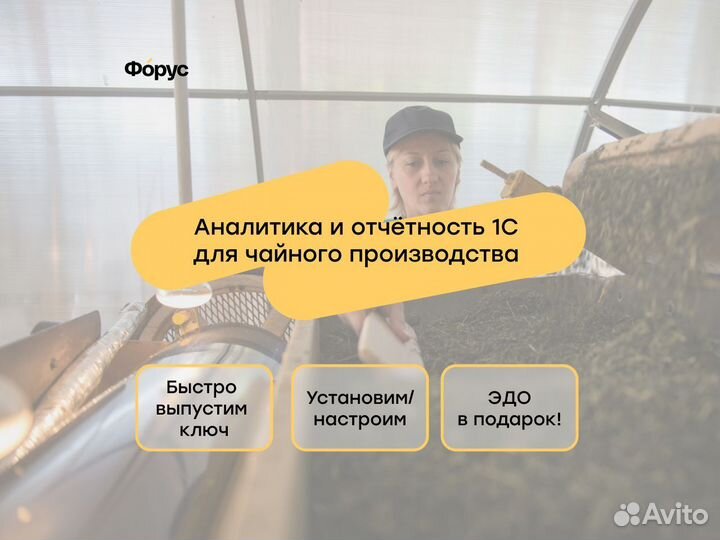 Форус

Аналитика и отчётность 1С для чайного производства

Быстро выпустим ключ

Установим/ настроим

ЭДО в подарок!

Avito